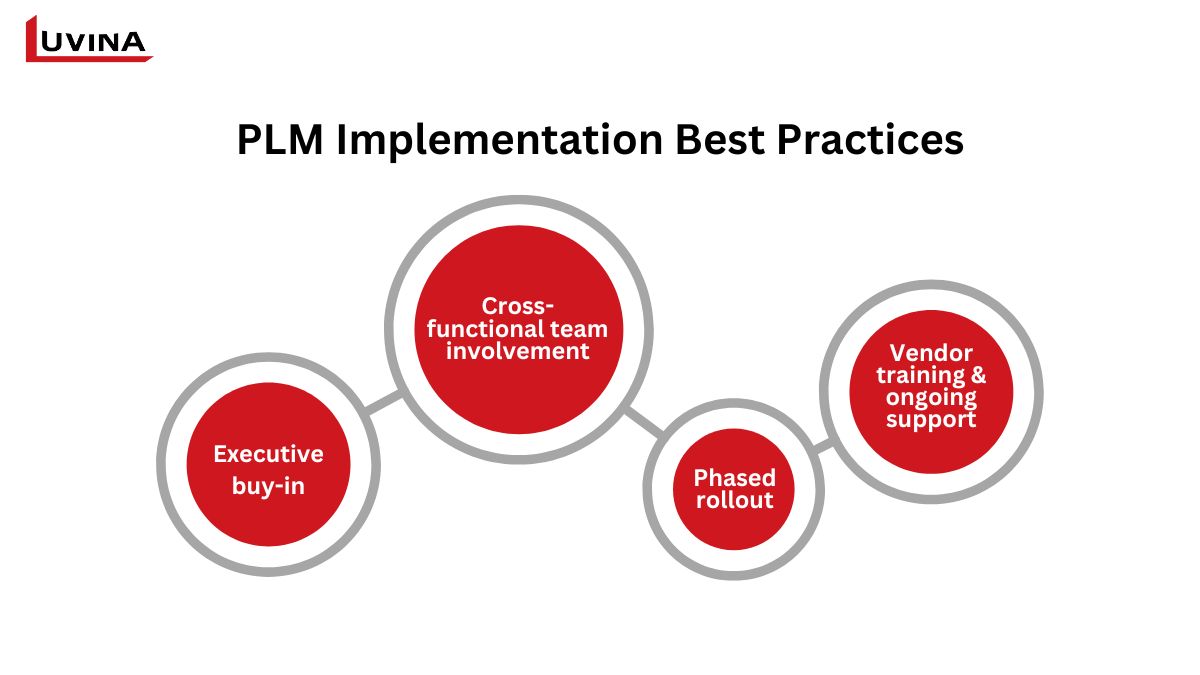 LUVINA

PLM Implementation Best Practices

Executive buy-in

Cross-functional team involvement

Phased rollout

Vendor training & ongoing support